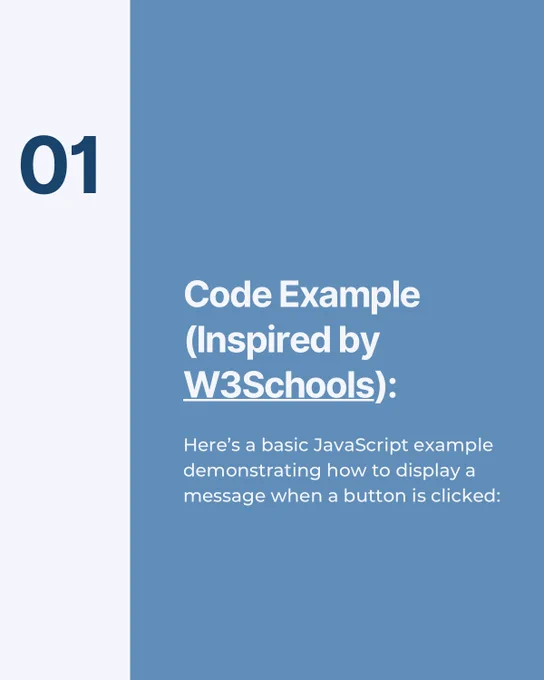 01

Code Example (Inspired by W3Schools):

Here’s a basic JavaScript example demonstrating how to display a message when a button is clicked: